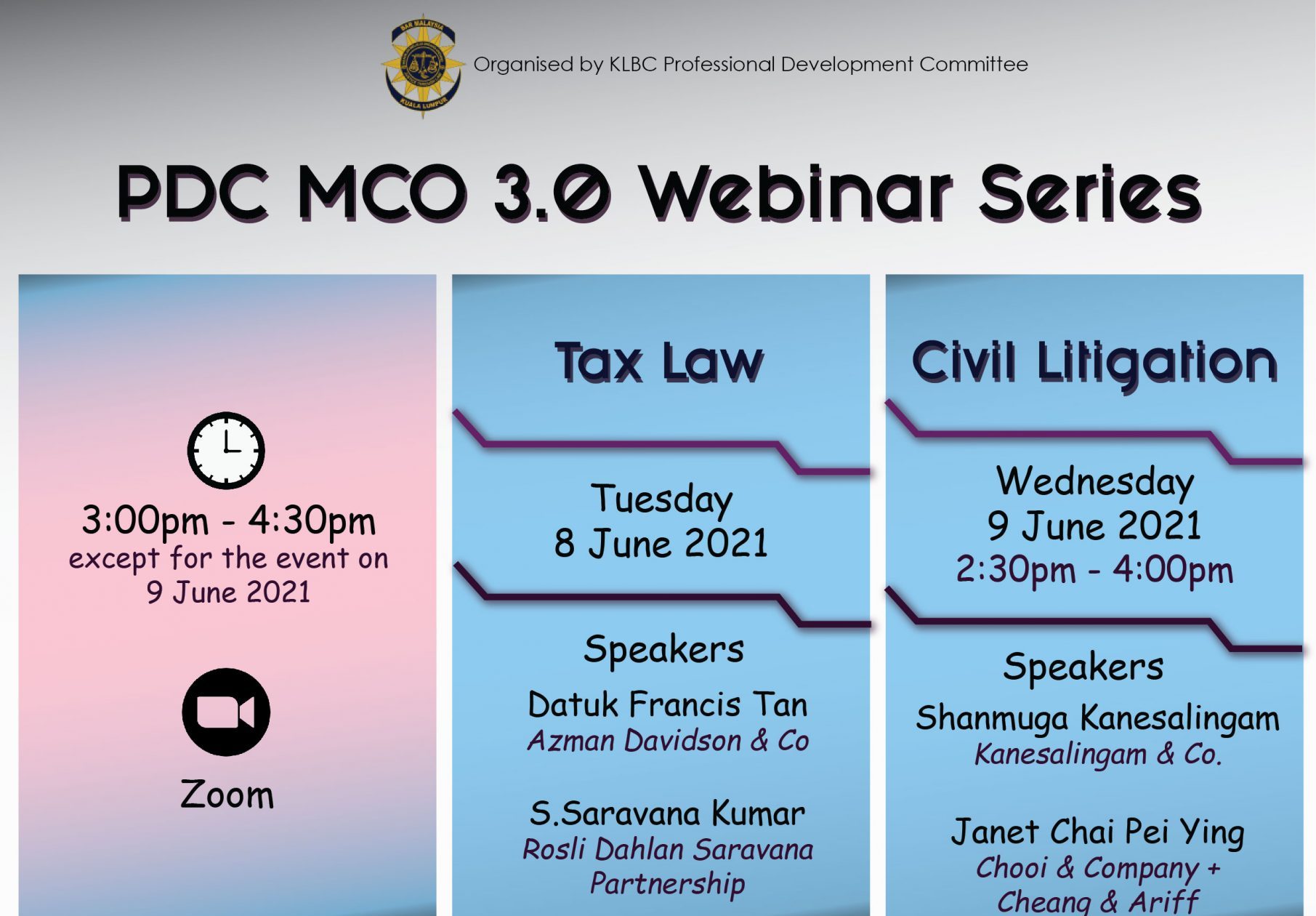 BAR MALAYSIA
KUALA LUMPUR

Organised by KLBC Professional Development Committee

PDC MCO 3.0 Webinar Series

3:00pm - 4:30pm
except for the event on
9 June 2021

Zoom

Tax Law

Tuesday
8 June 2021

Speakers

Datuk Francis Tan
Azman Davidson & Co

S.Saravana Kumar
Rosli Dahlan Saravana Partnership

Civil Litigation

Wednesday
9 June 2021
2:30pm - 4:00pm

Speakers

Shanmuga Kanesalingam
Kanesalingam & Co.

Janet Chai Pei Ying
Chooi & Company + Cheang & Ariff